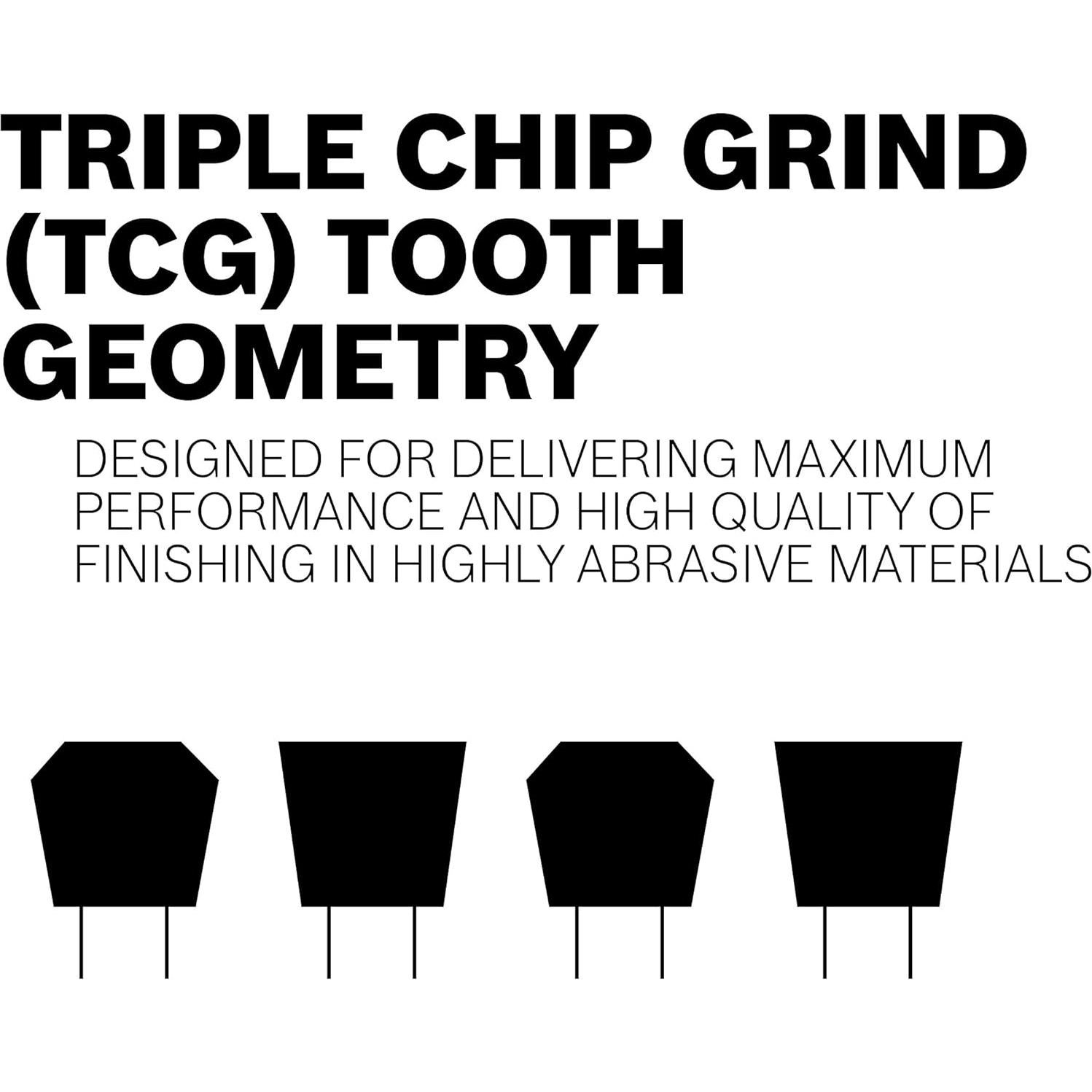 TRIPLE CHIP GRIND (TCG) TOOTH GEOMETRY

DESIGNED FOR DELIVERING MAXIMUM PERFORMANCE AND HIGH QUALITY OF FINISHING IN HIGHLY ABRASIVE MATERIALS